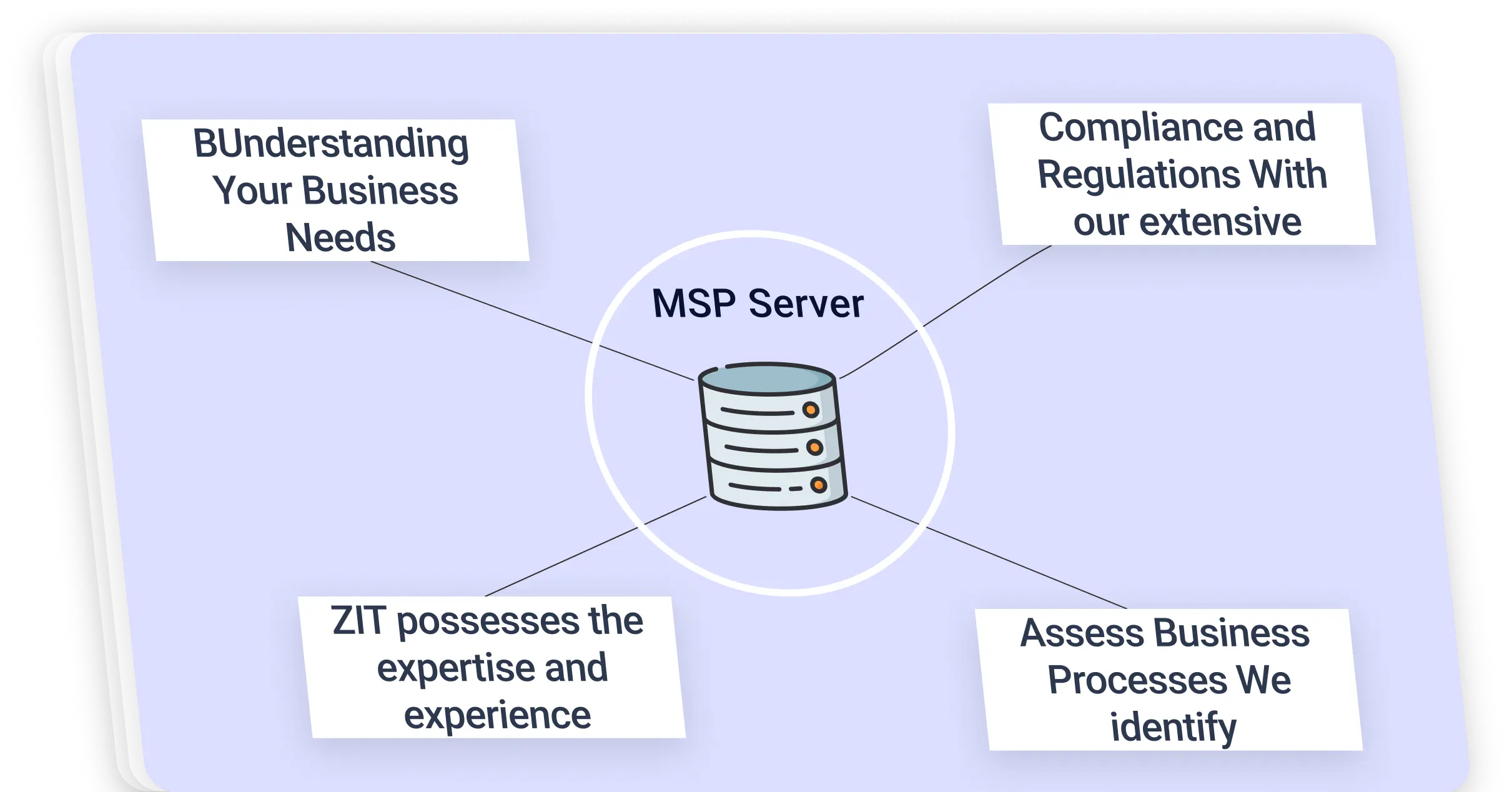 BUnderstanding Your Business Needs

Compliance and Regulations With our extensive

MSP Server

ZIT possesses the expertise and experience

Assess Business Processes We identify